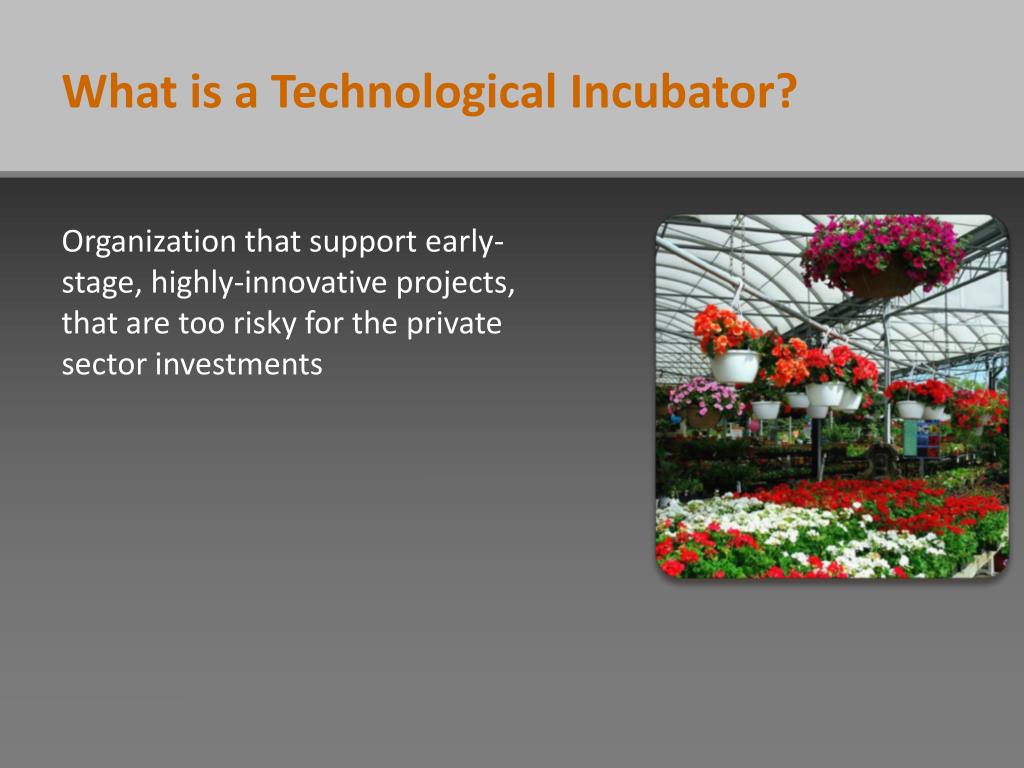 What is a Technological Incubator?

Organization that support early-stage, highly-innovative projects, that are too risky for the private sector investments